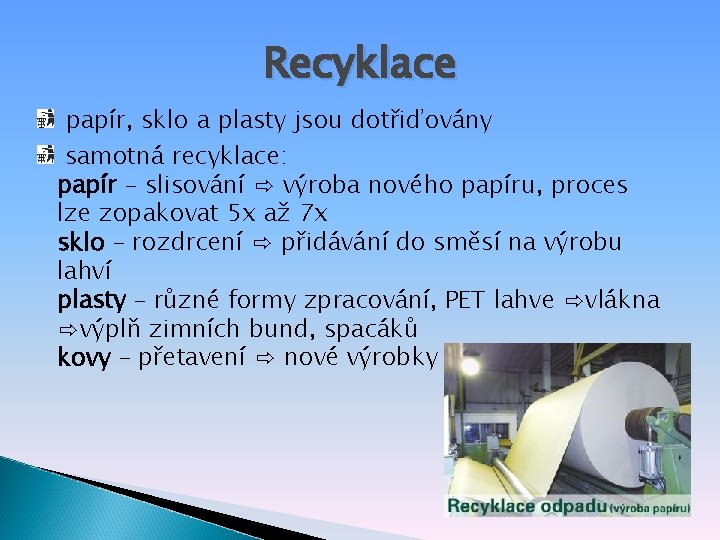 Recyklace

papír, sklo a plasty jsou dotřiďovány

samotná recyklace:
papír – slisování ⇨ výroba nového papíru, proces lze zopakovat 5x až 7x
sklo – rozdrcení ⇨ přidávání do směsí na výrobu lahví
plasty – různé formy zpracování, PET lahve ⇨vlákna ⇨výplň zimních bund, spacáků
kovy – přetavení ⇨ nové výrobky

Recyklace odpadu (výroba papíru)